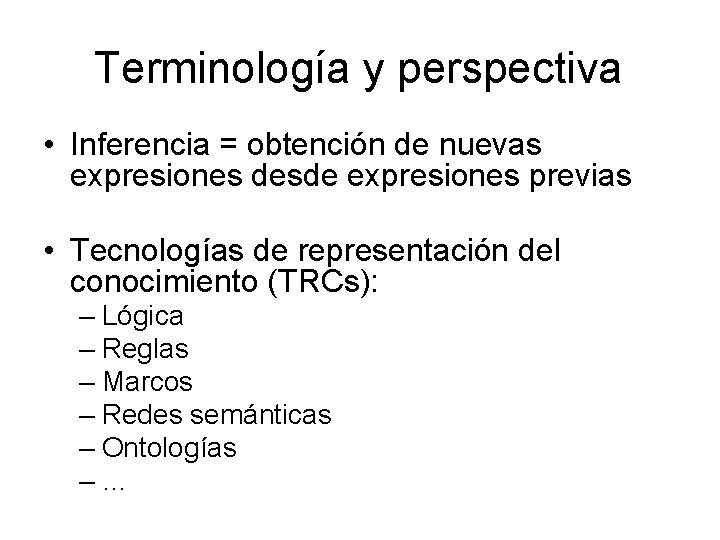 Terminología y perspectiva

• Inferencia = obtención de nuevas expresiones desde expresiones previas

• Tecnologías de representación del conocimiento (TRCs):
– Lógica
– Reglas
– Marcos
– Redes semánticas
– Ontologías
– ...